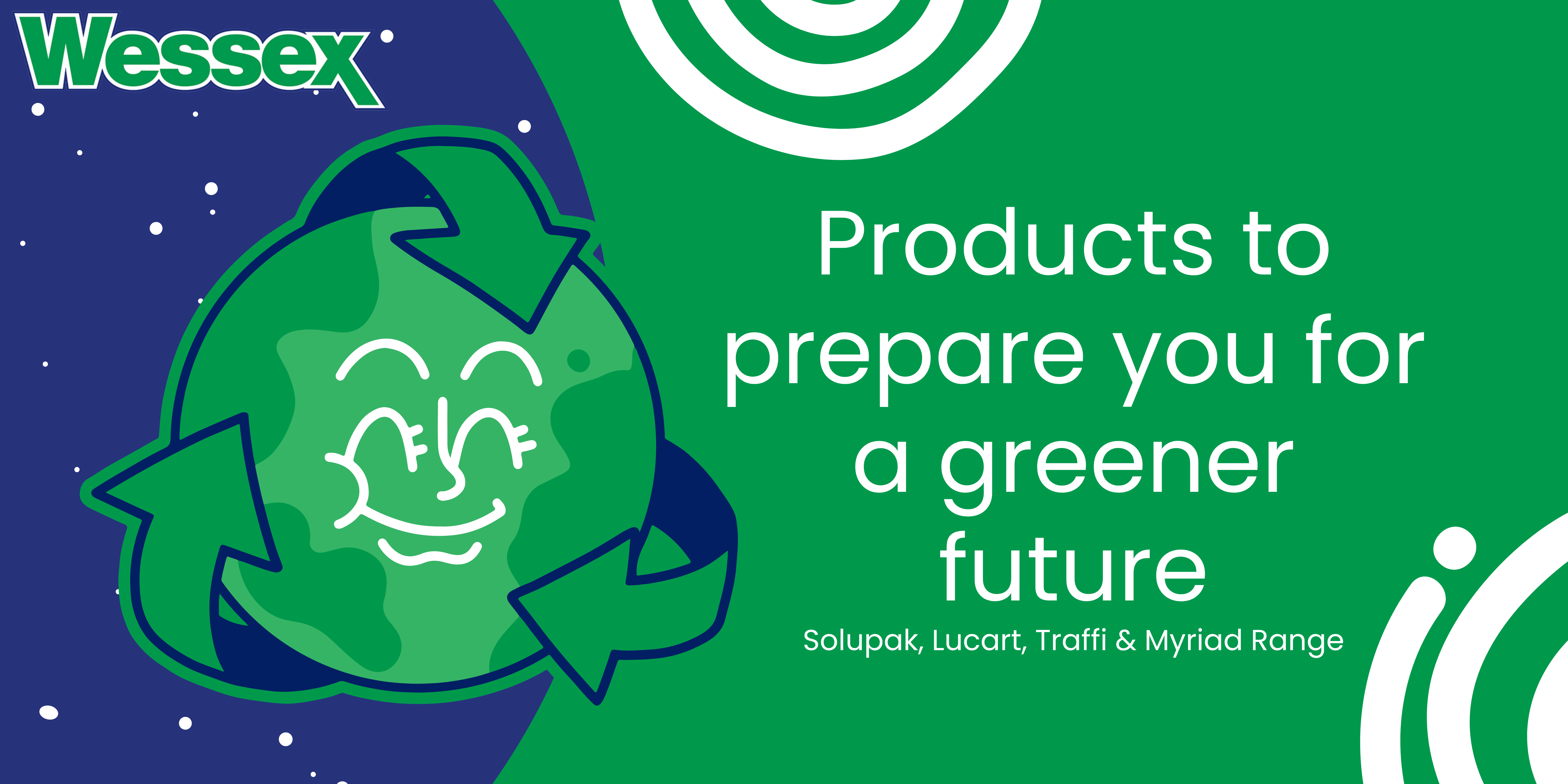 Wessex

Products to prepare you for a greener future

Solupak, Lucart, Traffi & Myriad Range